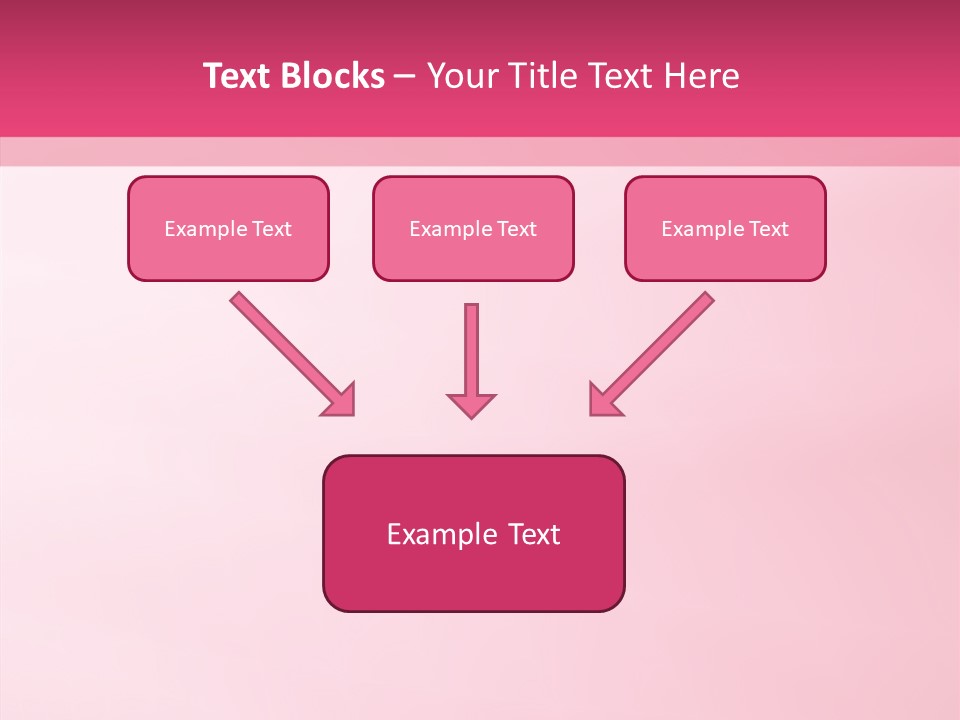 Text Blocks – Your Title Text Here

Example Text

Example Text

Example Text

Example Text